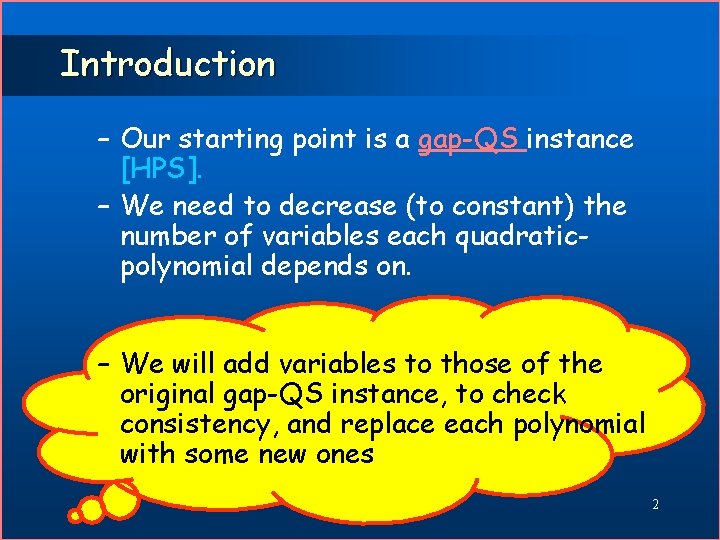 Introduction

– Our starting point is a gap-QS instance [HPS].

– We need to decrease (to constant) the number of variables each quadratic-polynomial depends on.

– We will add variables to those of the original gap-QS instance, to check consistency, and replace each polynomial with some new ones

2